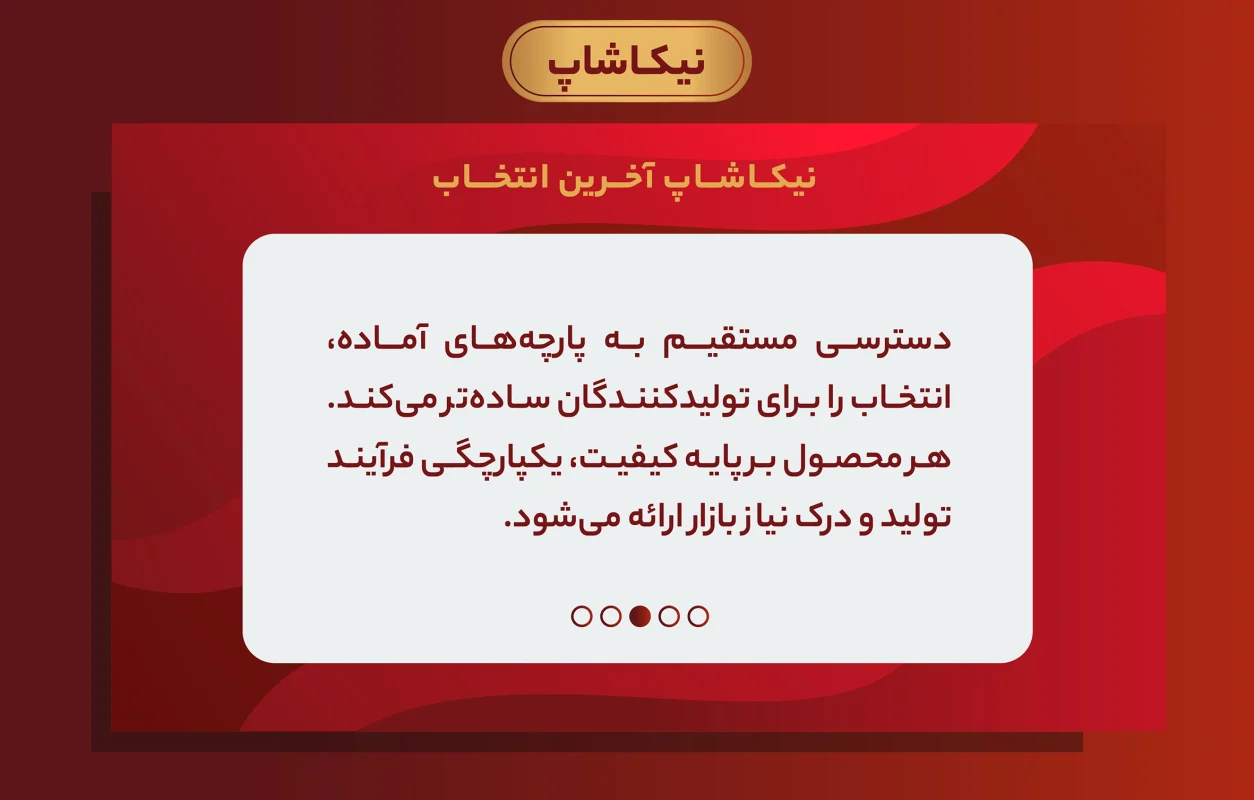 نیکاشاپ

نیکاشاپ آخرین انتخاب

دسترسی مستقیم به پارچه‌های آماده، انتخاب را برای تولیدکنندگان ساده‌تر می‌کند. هر محصول برپایه کیفیت، یکپارچگی فرآیند تولید و درک نیاز بازار ارائه می‌شود.